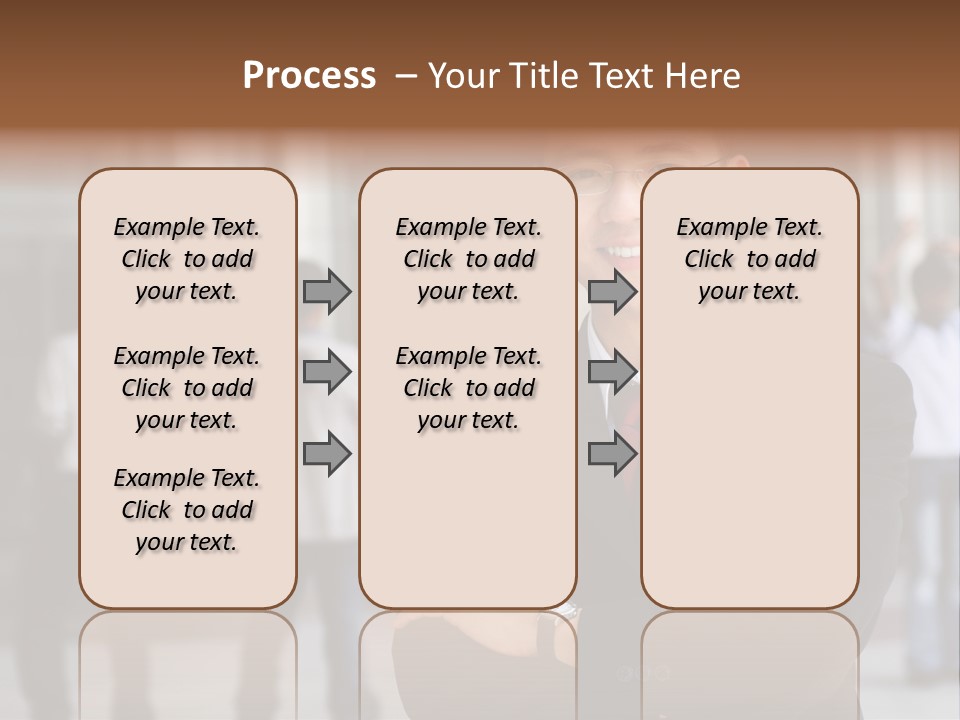 Process – Your Title Text Here

Example Text. Click to add your text.

Example Text. Click to add your text.

Example Text. Click to add your text.

Example Text. Click to add your text.

Example Text. Click to add your text.

Example Text. Click to add your text.